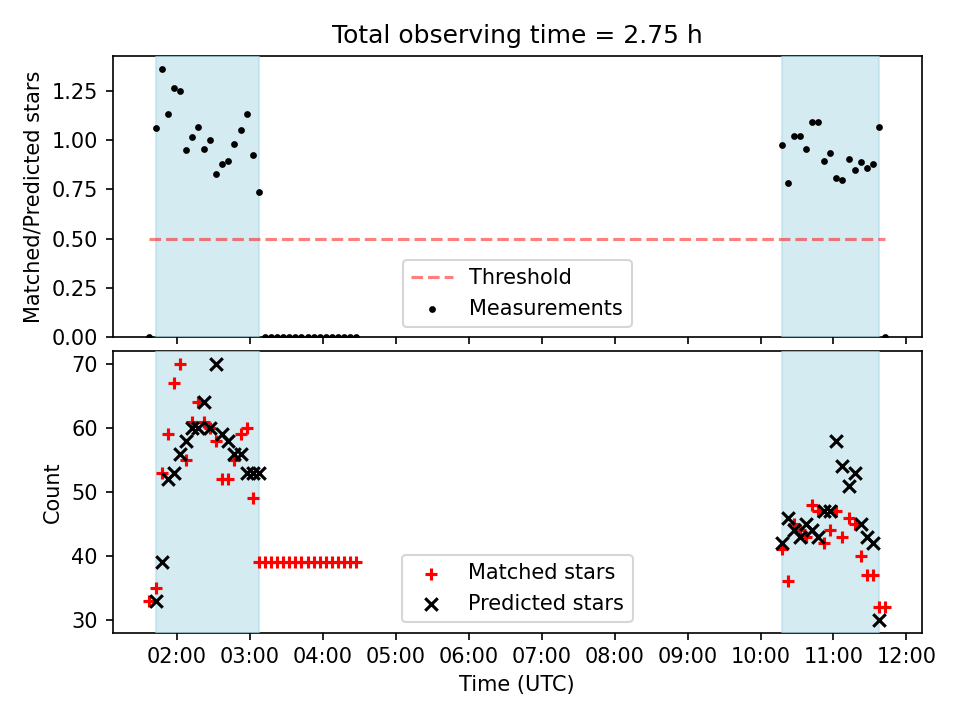 Total observing time = 2.75 h

Matched/Predicted stars

1.25
1.00
0.75
0.50
0.25
0.00

Threshold
Measurements

Count

70
60
50
40
30

Matched stars
Predicted stars

02:00 03:00 04:00 05:00 06:00 07:00 08:00 09:00 10:00 11:00 12:00

Time (UTC)